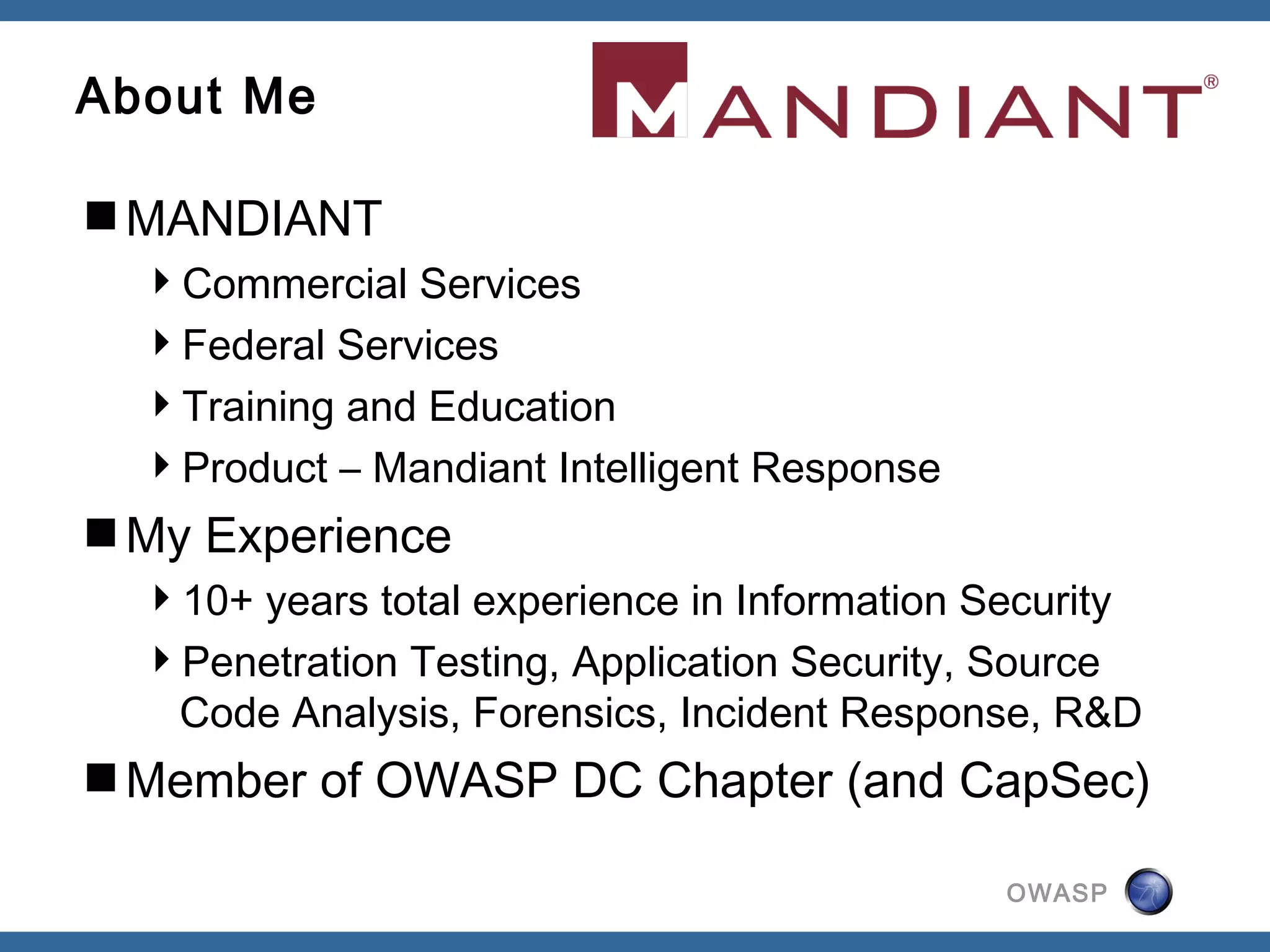 About Me

MANDIANT®

■ MANDIANT
‣ Commercial Services
‣ Federal Services
‣ Training and Education
‣ Product – Mandiant Intelligent Response

■ My Experience
‣ 10+ years total experience in Information Security
‣ Penetration Testing, Application Security, Source Code Analysis, Forensics, Incident Response, R&D

■ Member of OWASP DC Chapter (and CapSec)

OWASP